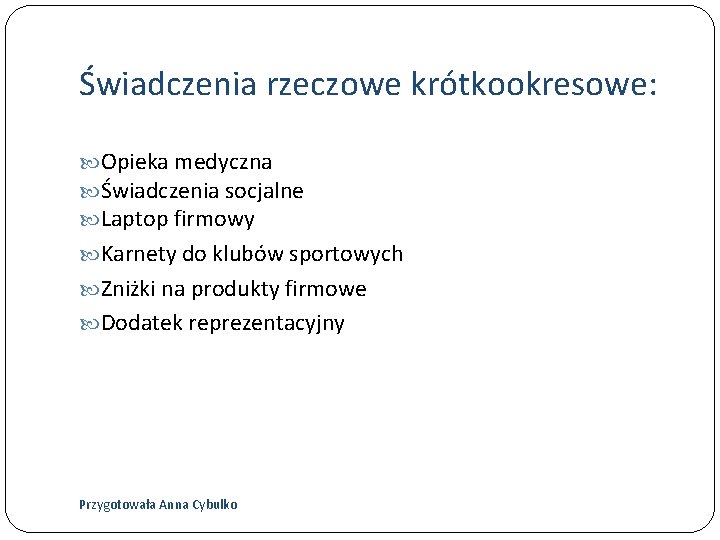 Świadczenia rzeczowe krótkookresowe:

Opieka medyczna
Świadczenia socjalne
Laptop firmowy
Karnety do klubów sportowych
Zniżki na produkty firmowe
Dodatek reprezentacyjny

Przygotowała Anna Cybulko